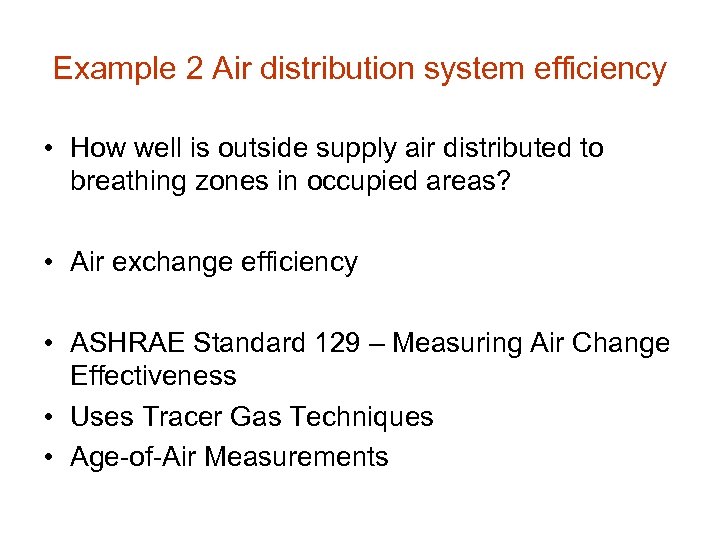 Example 2 Air distribution system efficiency

• How well is outside supply air distributed to breathing zones in occupied areas?

• Air exchange efficiency

• ASHRAE Standard 129 – Measuring Air Change Effectiveness
• Uses Tracer Gas Techniques
• Age-of-Air Measurements